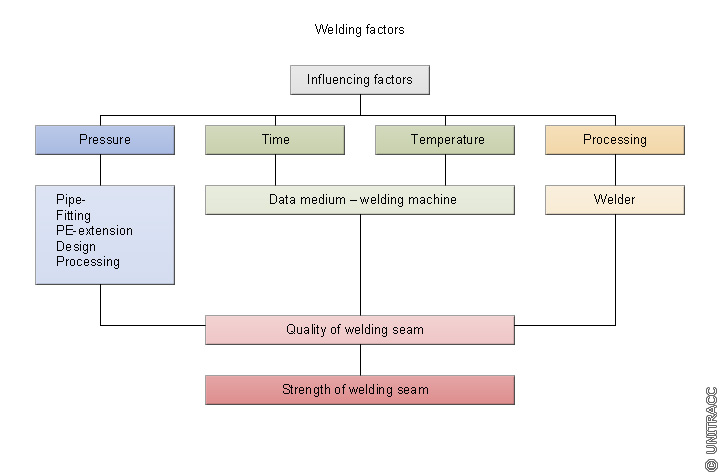 Welding factors

Influencing factors

Pressure

Time

Temperature

Processing

Pipe-
Fitting
PE-extension
Design
Processing

Data medium – welding machine

Welder

Quality of welding seam

Strength of welding seam

© UNITRACC